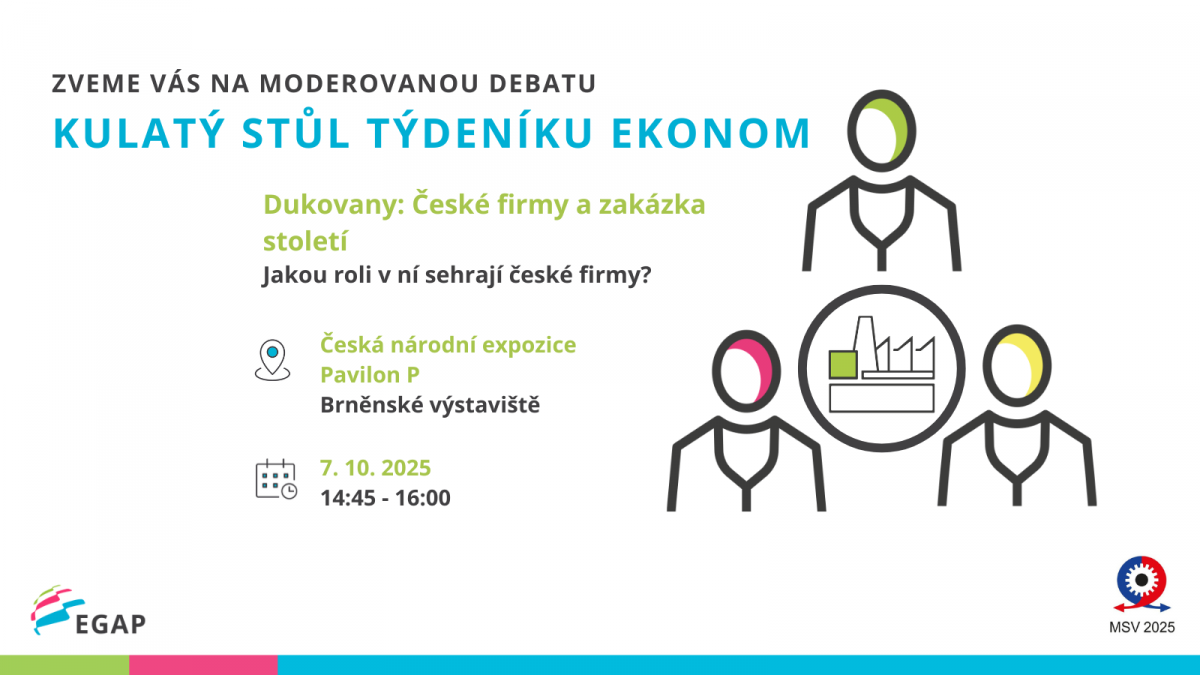 ZVEME VÁS NA MODEROVANOU DEBATU
KULATÝ STŮL TÝDENÍKU EKONOM

Dukovany: České firmy a zakázka století
Jakou roli v ní sehrají české firmy?

Česká národní expozice
Pavilon P
Brněnské výstaviště

7. 10. 2025
14:45 - 16:00

EGAP

MSV 2025